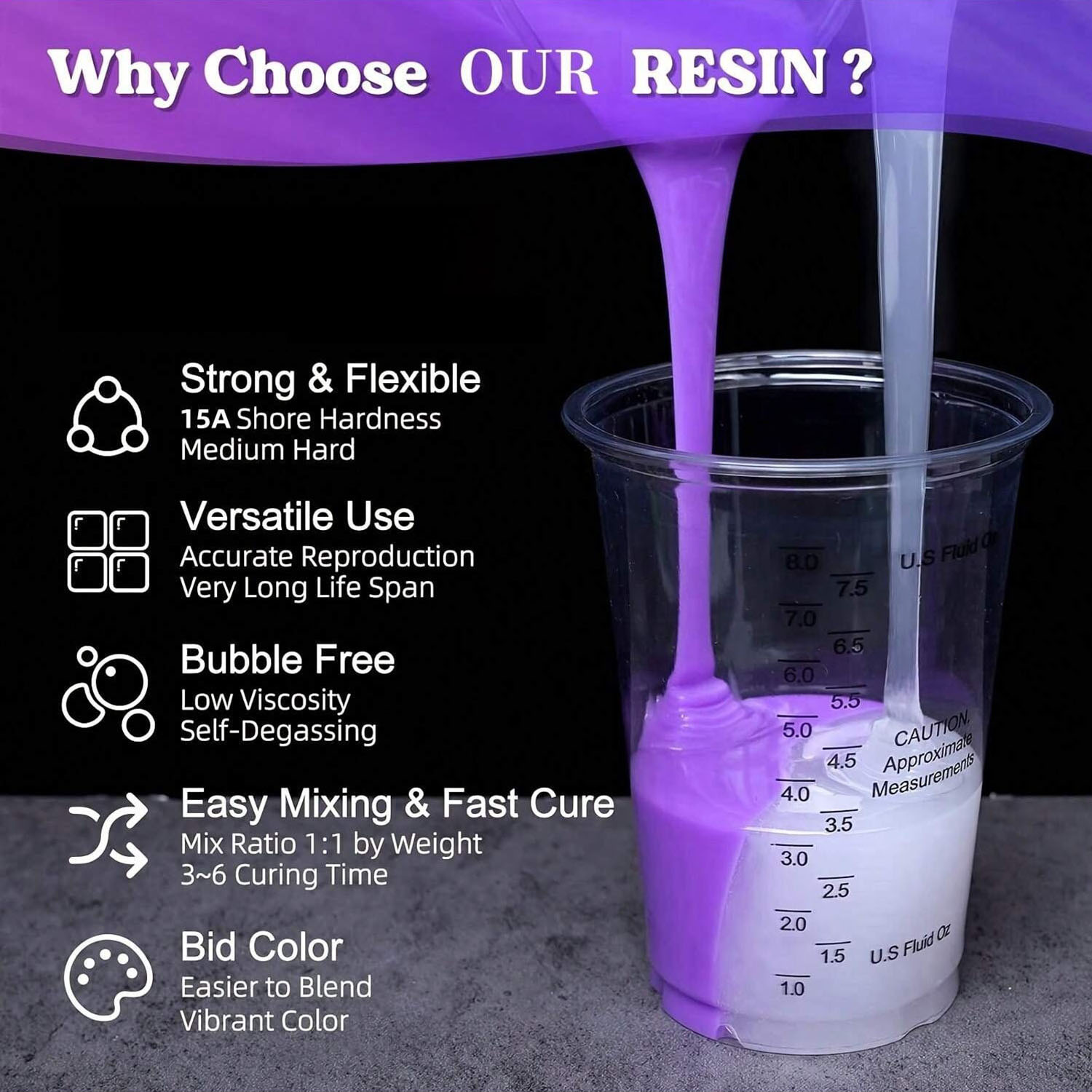 Why Choose OUR RESIN ?

Strong & Flexible
15A Shore Hardness
Medium Hard

Versatile Use
Accurate Reproduction
Very Long Life Span

Bubble Free
Low Viscosity
Self-Degassing

Easy Mixing & Fast Cure
Mix Ratio 1:1 by Weight
3~6 Curing Time

Bid Color
Easier to Blend
Vibrant Color

U.S Fluid Oz
8.0
7.5
7.0
6.5
6.0
5.5
5.0
4.5
4.0
3.5
3.0
2.5
2.0
1.5
1.0
CAUTION.
Approximate
Measurements
U.S Fluid Oz